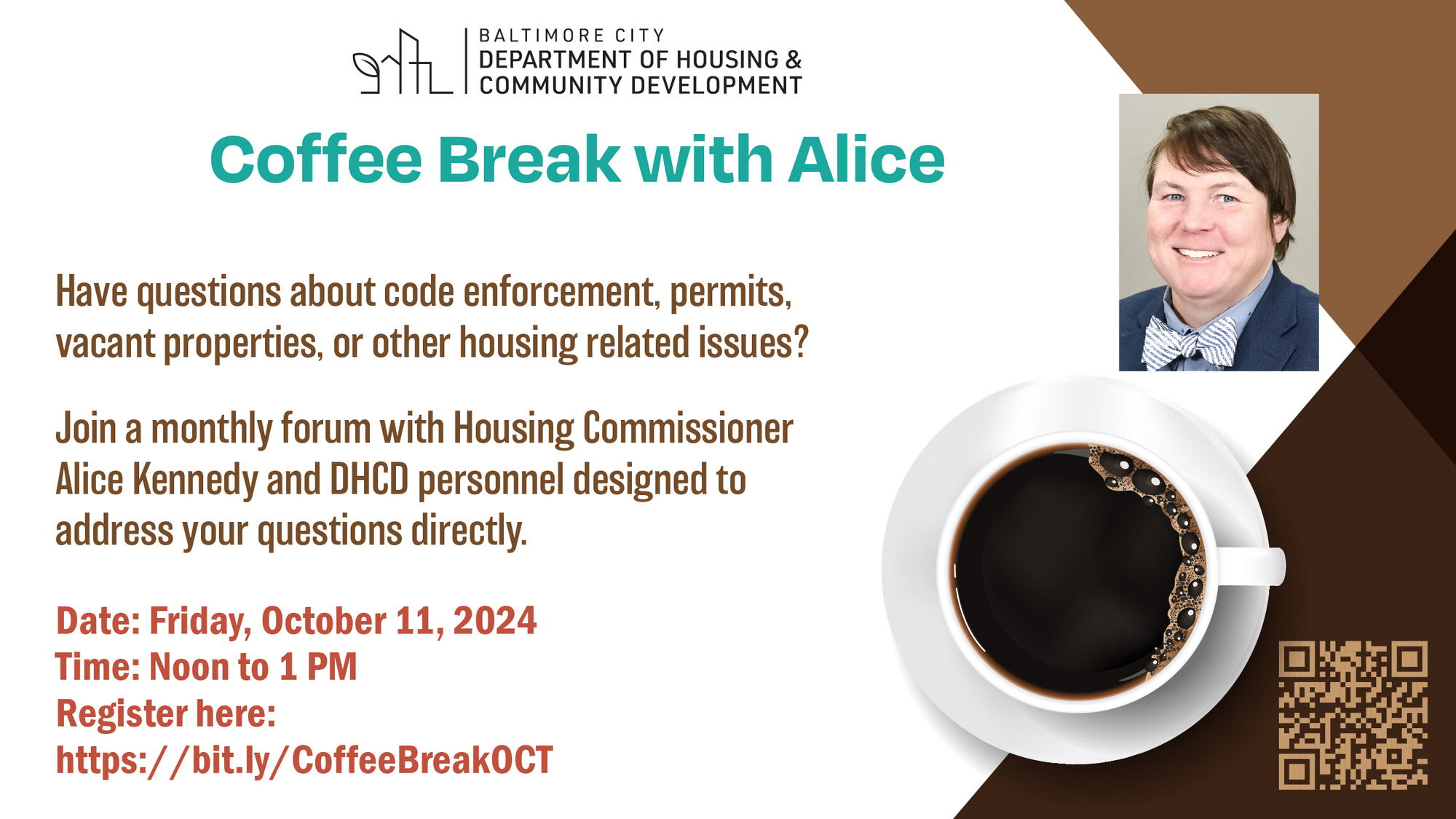 BALTIMORE CITY
DEPARTMENT OF HOUSING &
COMMUNITY DEVELOPMENT

Coffee Break with Alice

Have questions about code enforcement, permits, vacant properties, or other housing related issues?

Join a monthly forum with Housing Commissioner Alice Kennedy and DHCD personnel designed to address your questions directly.

Date: Friday, October 11, 2024
Time: Noon to 1 PM
Register here:
https://bit.ly/CoffeeBreakOCT